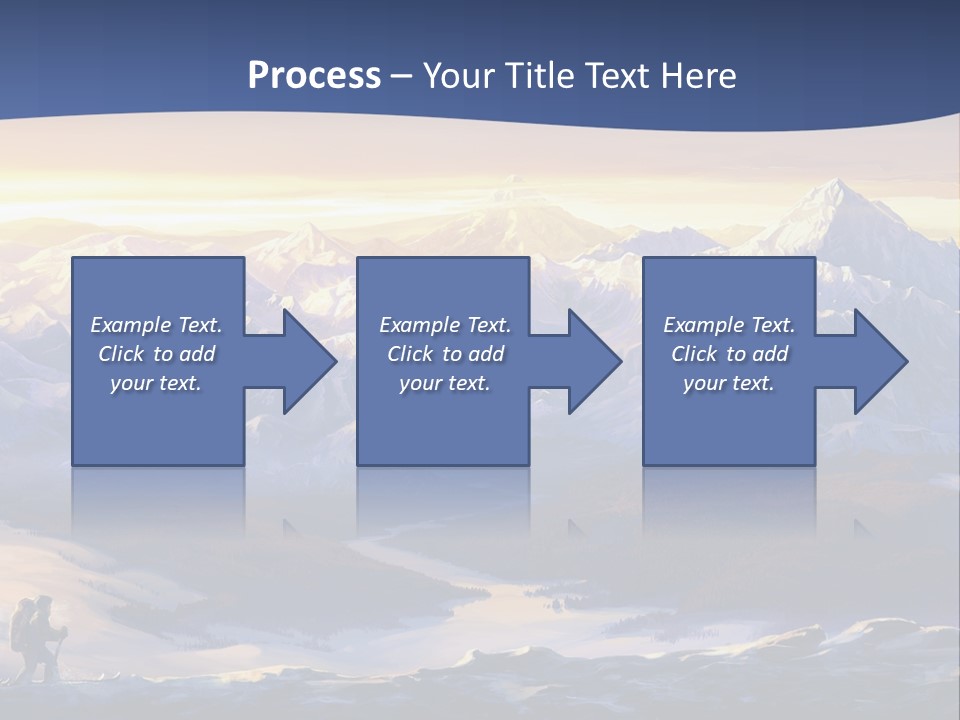 Process – Your Title Text Here

Example Text. Click to add your text.

Example Text. Click to add your text.

Example Text. Click to add your text.